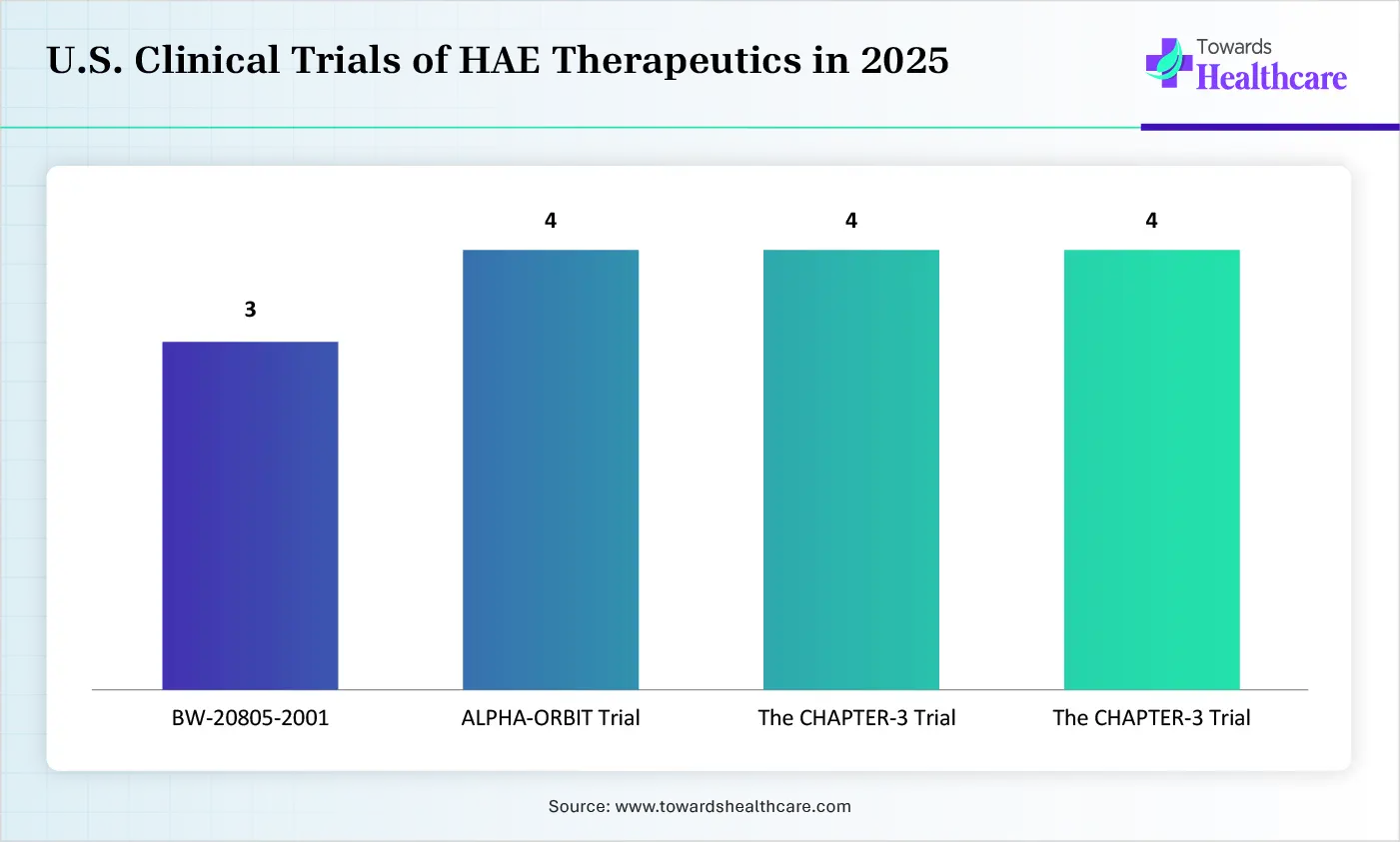 U.S. Clinical Trials of HAE Therapeutics in 2025

Towards
Healthcare

3
4
4
4

BW-20805-2001
ALPHA-ORBIT Trial
The CHAPTER-3 Trial
The CHAPTER-3 Trial

Source: www.towardshealthcare.com